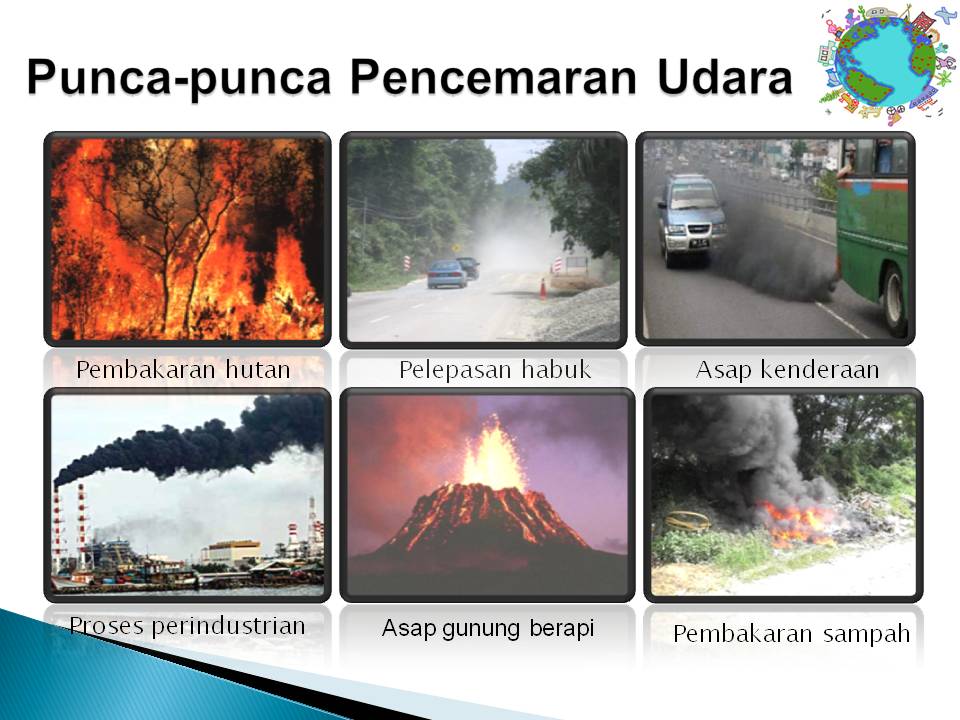 Punca-punca Pencemaran Udara

Pembakaran hutan

Pelepasan habuk

Asap kenderaan

Proses perindustrian

Asap gunung berapi

Pembakaran sampah